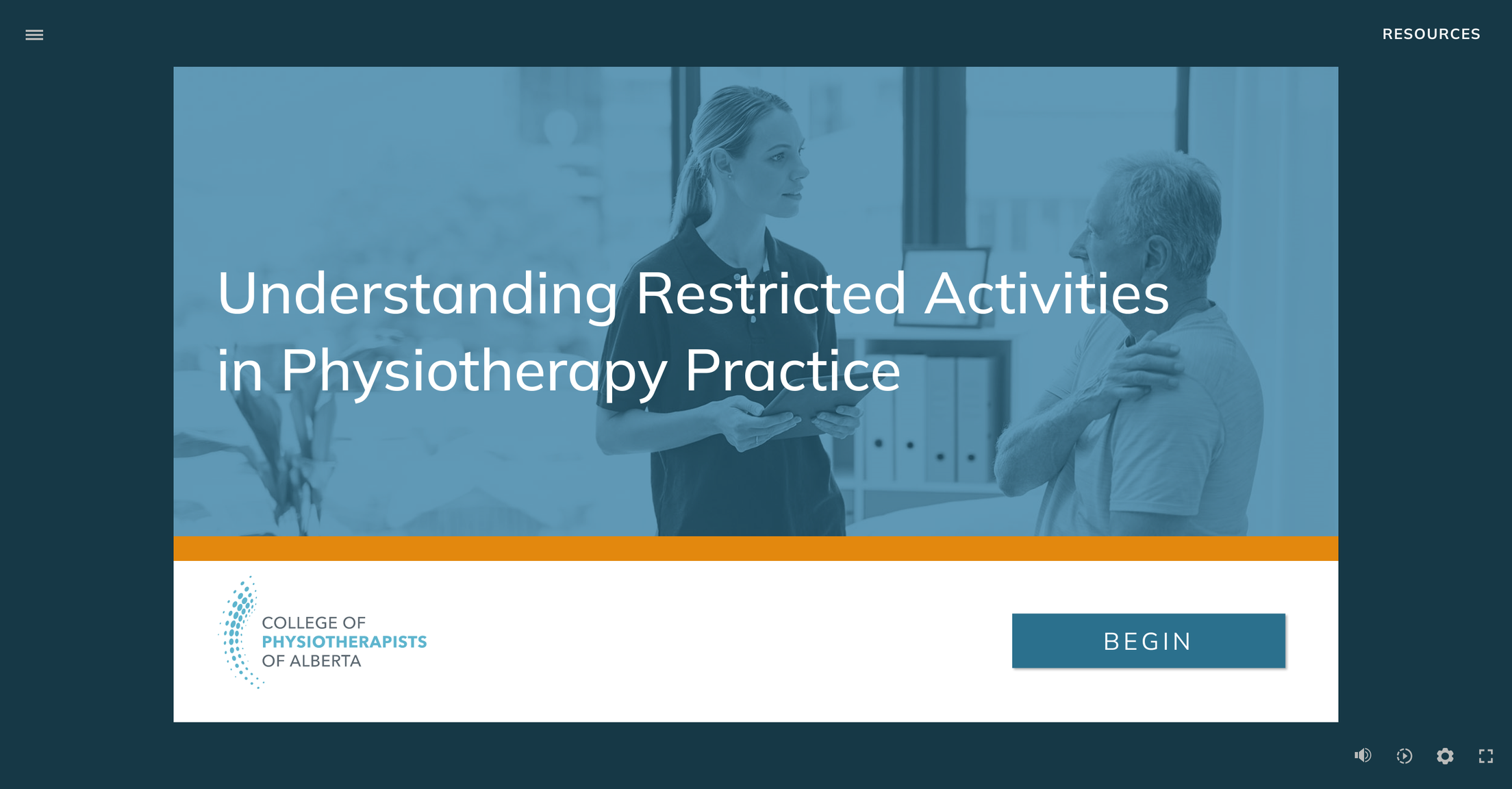 RESOURCES

Understanding Restricted Activities in Physiotherapy Practice

COLLEGE OF
PHYSIOTHERAPISTS
OF ALBERTA

BEGIN